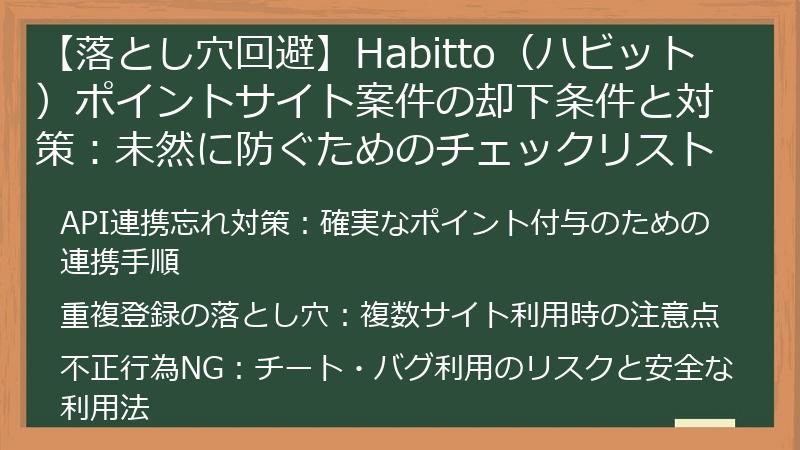 【落とし穴回避】Habitto（ハビット）ポイントサイト案件の却下条件と対策：未然に防ぐためのチェックリスト

API連携忘れ対策：確実なポイント付与のための連携手順

重複登録の落とし穴：複数サイト利用時の注意点

不正行為NG：チート・バグ利用のリスクと安全な利用法